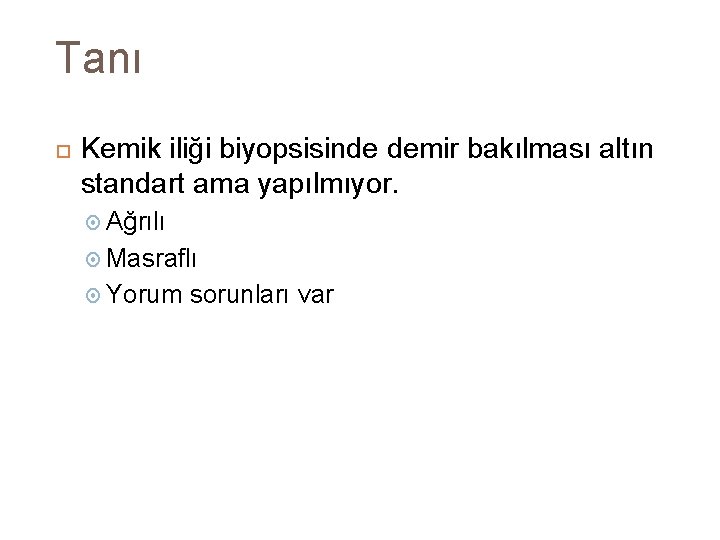 Tanı

Kemik iliği biyopsisinde demir bakılması altın standart ama yapılmıyor.

Ağrılı

Masraflı

Yorum sorunları var